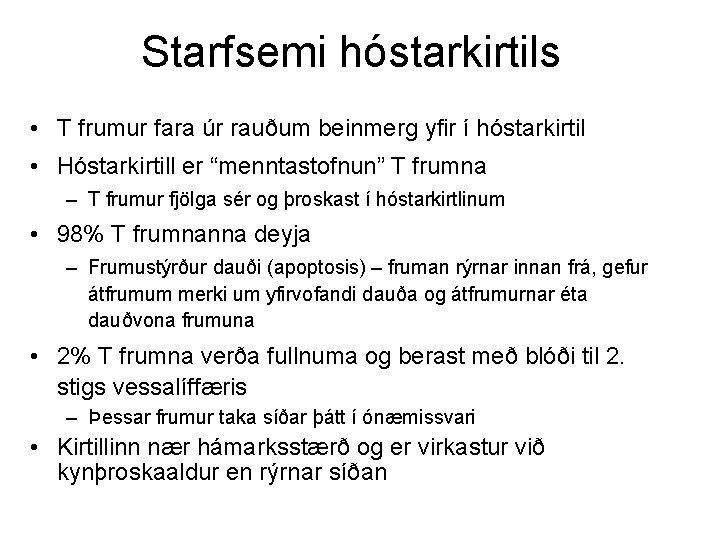 Starfsemi hóstarkirtils

• T frumur fara úr rauðum beinmerg yfir í hóstarkirtil
• Hóstarkirtill er “menntastofnun” T frumna
  – T frumur fjölga sér og þroskast í hóstarkirtlinum
• 98% T frumnanna deyja
  – Frumustýrður dauði (apoptosis) – fruman rýrnar innan frá, gefur átfrumum merki um yfirvofandi dauða og átfrumurnar éta dauðvona frumuna
• 2% T frumna verða fullnuma og berast með blóði til 2. stigs vessalíffæris
  – Þessar frumur taka síðar þátt í ónæmissvari
• Kirtillinn nær hámarksstærð og er virkastur við kynþroskaaldur en rýrnar síðan